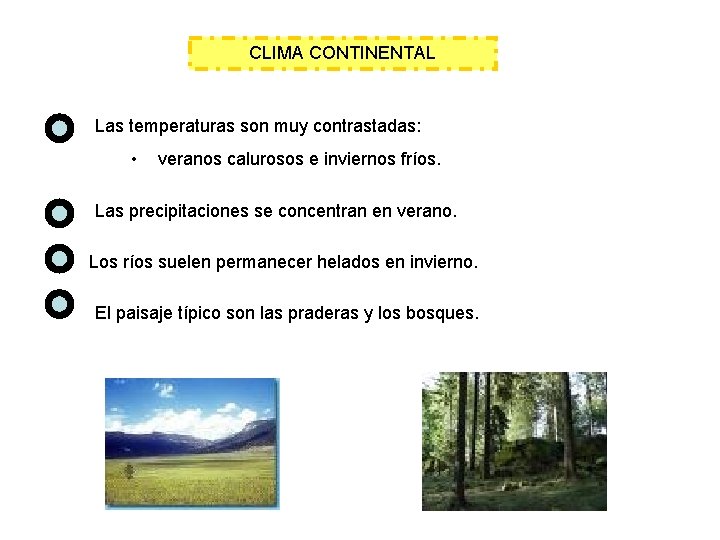 CLIMA CONTINENTAL

• Las temperaturas son muy contrastadas:

• veranos calurosos e inviernos fríos.

• Las precipitaciones se concentran en verano.

• Los ríos suelen permanecer helados en invierno.

• El paisaje típico son las praderas y los bosques.